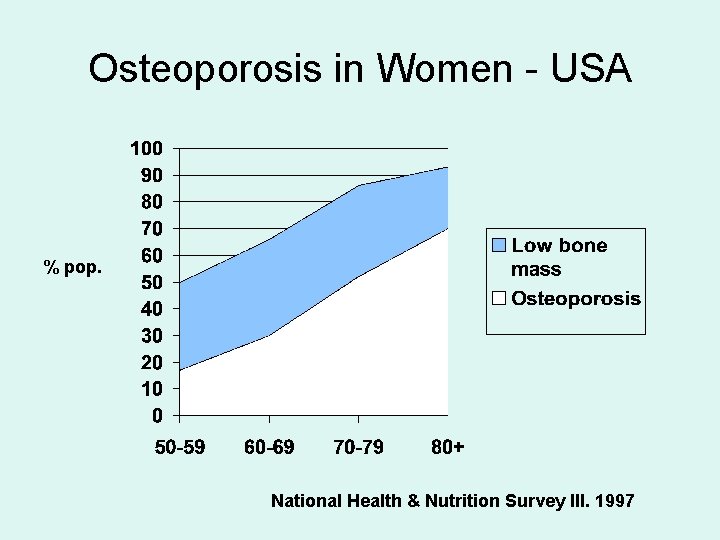 Osteoporosis in Women - USA

100
90
80
70
60
50
40
30
20
10
0

% pop.

50-59
60-69
70-79
80+

Low bone mass
Osteoporosis

National Health & Nutrition Survey III. 1997